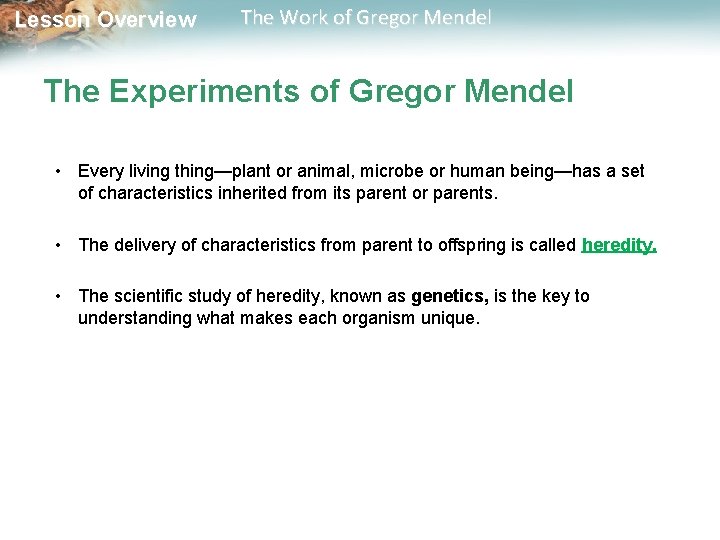 Lesson Overview The Work of Gregor Mendel

The Experiments of Gregor Mendel

• Every living thing—plant or animal, microbe or human being—has a set of characteristics inherited from its parent or parents.

• The delivery of characteristics from parent to offspring is called heredity.

• The scientific study of heredity, known as genetics, is the key to understanding what makes each organism unique.